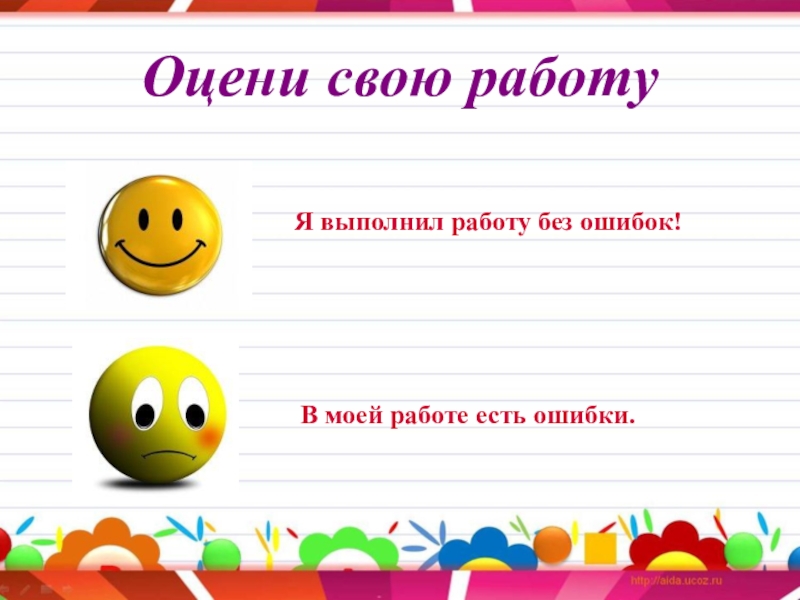 Оцени свою работу

Я выполнил работу без ошибок!

В моей работе есть ошибки.

http://aida.ucoz.ru